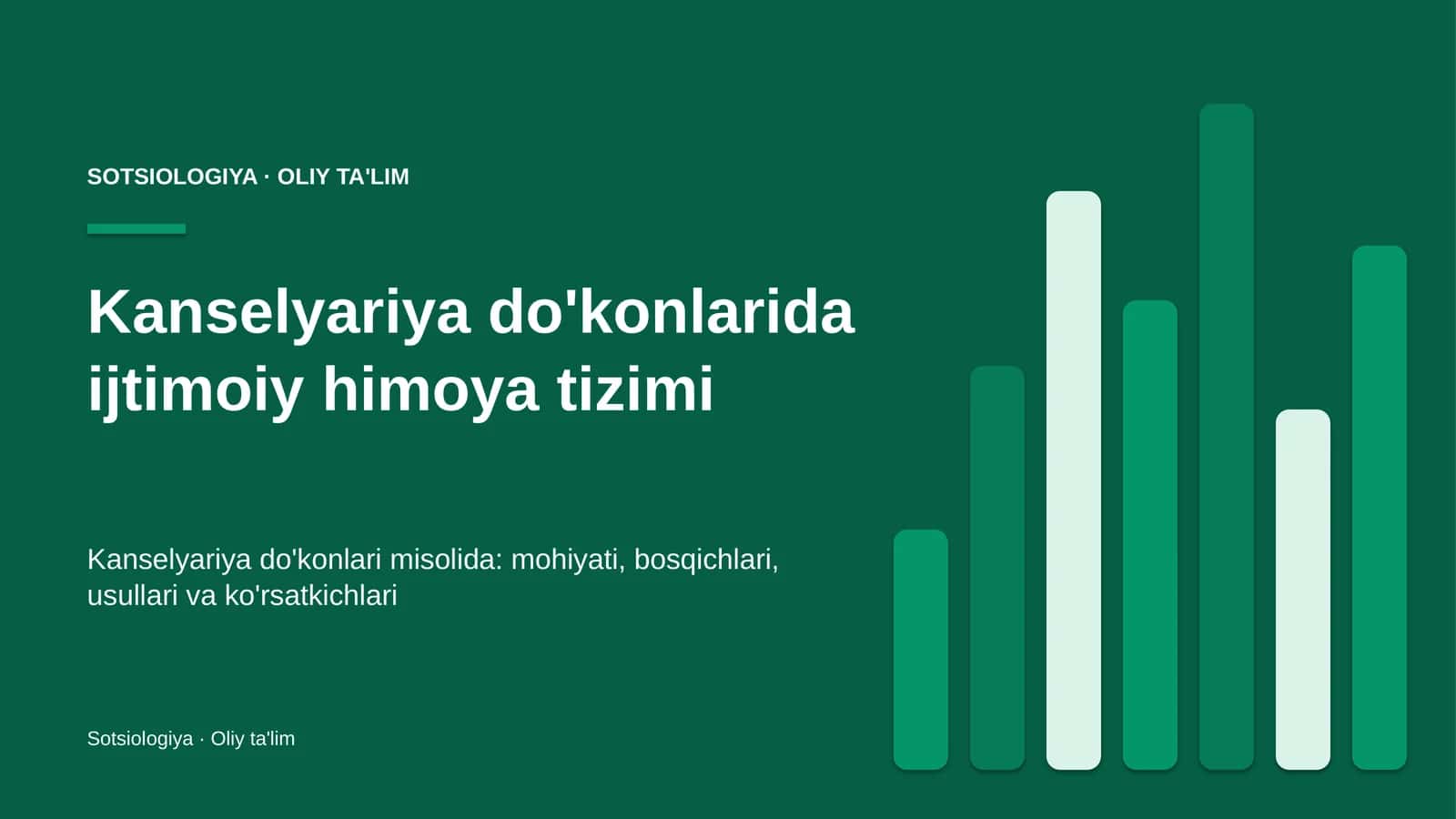 SOTSIOLOGIYA · OLIY TA'LIM

Kanselyariya do'konlarida ijtimoiy himoya tizimi

Kanselyariya do'konlari misolida: mohiyati, bosqichlari, usullari va ko'rsatkichlari

Sotsiologiya · Oliy ta'lim